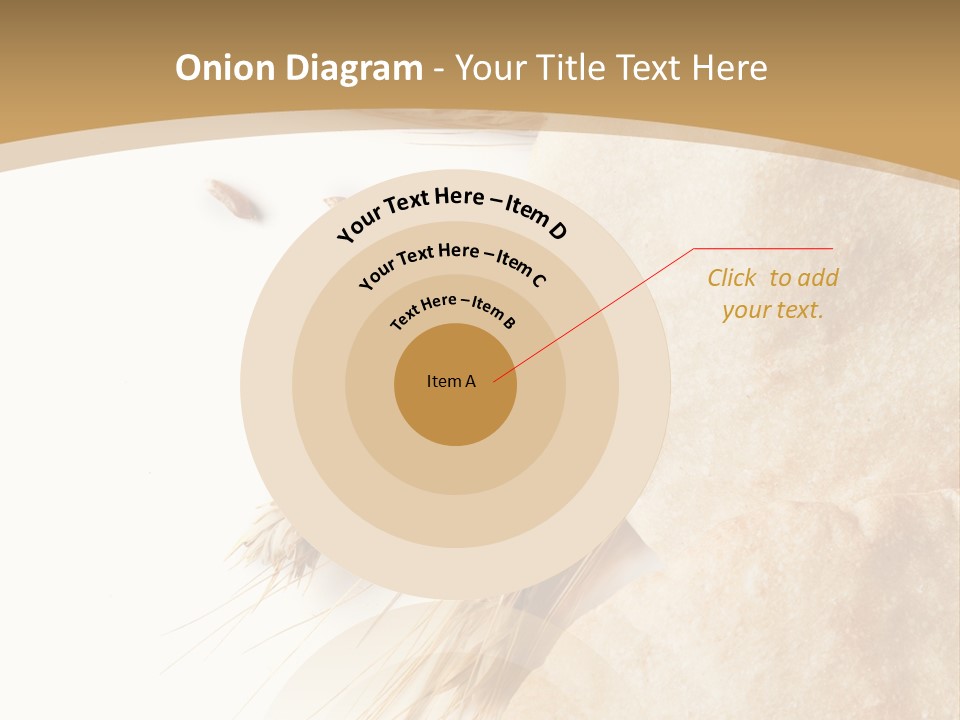 Onion Diagram - Your Title Text Here

Your Text Here – Item D

Your Text Here – Item C

Text Here – Item B

Item A

Click to add your text.